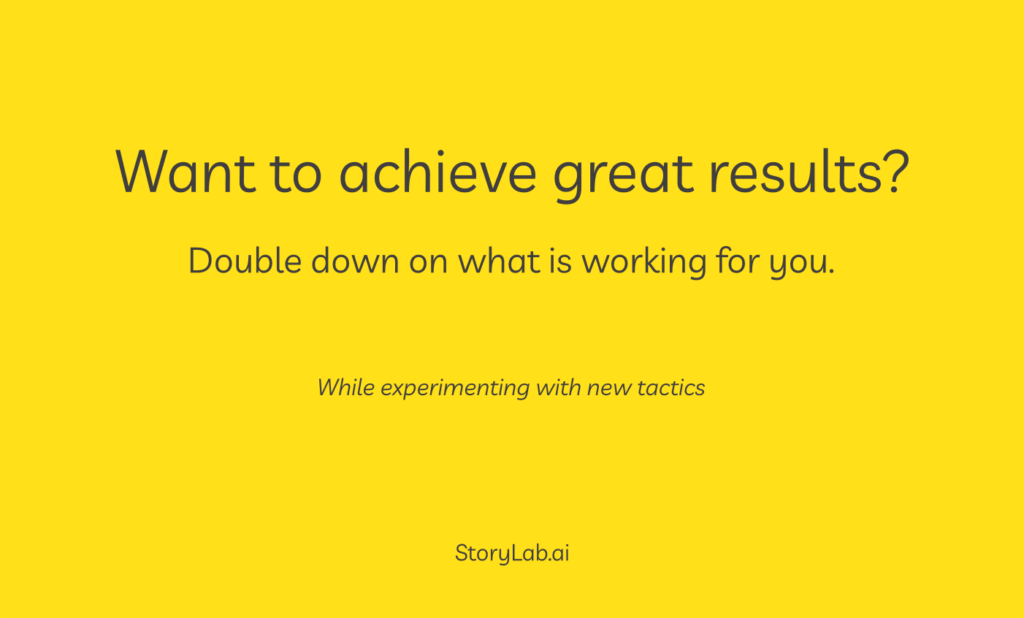 Want to achieve great results?

Double down on what is working for you.

While experimenting with new tactics

StoryLab.ai